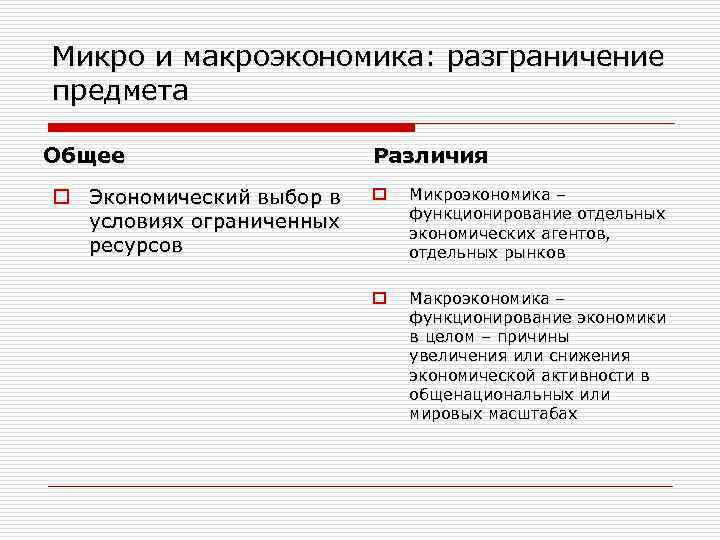 Микро и макроэкономика: разграничение предмета

Общее

Экономический выбор в условиях ограниченных ресурсов

Различия

Микроэкономика – функционирование отдельных экономических агентов, отдельных рынков

Макроэкономика – функционирование экономики в целом – причины увеличения или снижения экономической активности в общенациональных или мировых масштабах